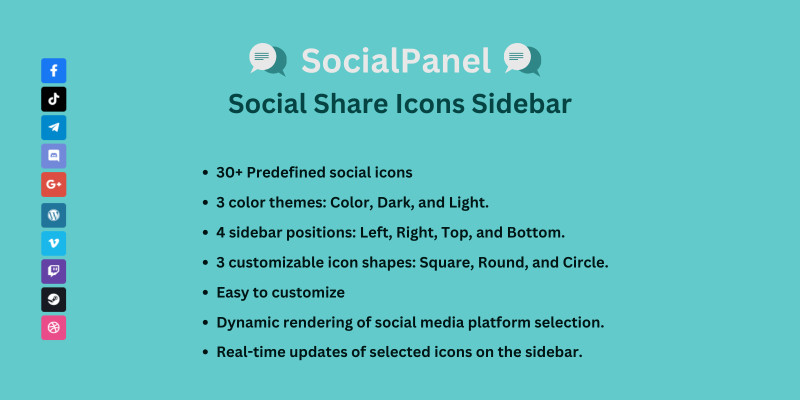 SocialPanel
Social Share Icons Sidebar

- 30+ Predefined social icons
- 3 color themes: Color, Dark, and Light.
- 4 sidebar positions: Left, Right, Top, and Bottom.
- 3 customizable icon shapes: Square, Round, and Circle.
- Easy to customize
- Dynamic rendering of social media platform selection.
- Real-time updates of selected icons on the sidebar.